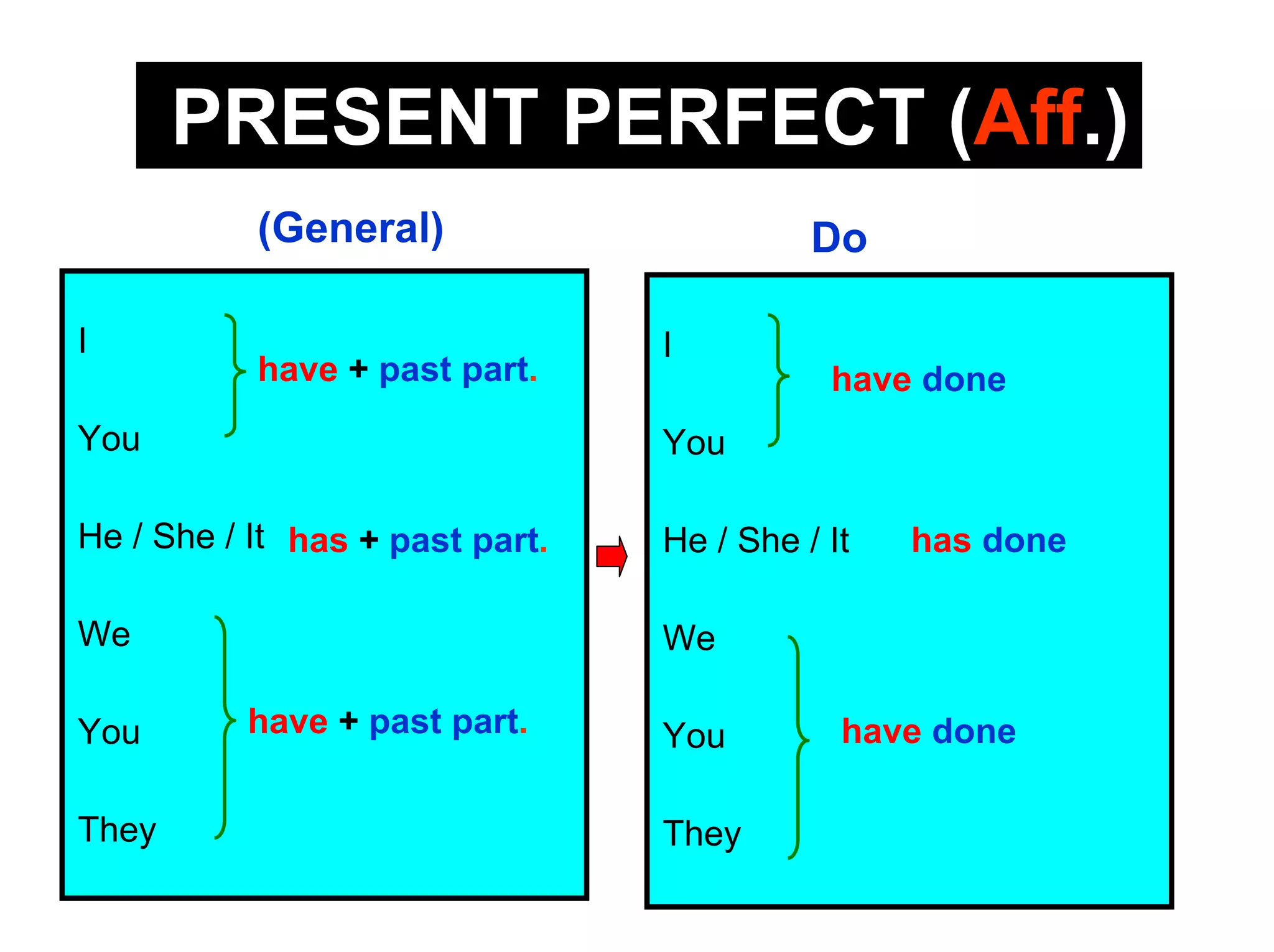 PRESENT PERFECT (Aff.)

(General)

I
You
have + past part.

He / She / It has + past part.

We
You
They
have + past part.

Do

I
You
have done

He / She / It has done

We
You
They
have done